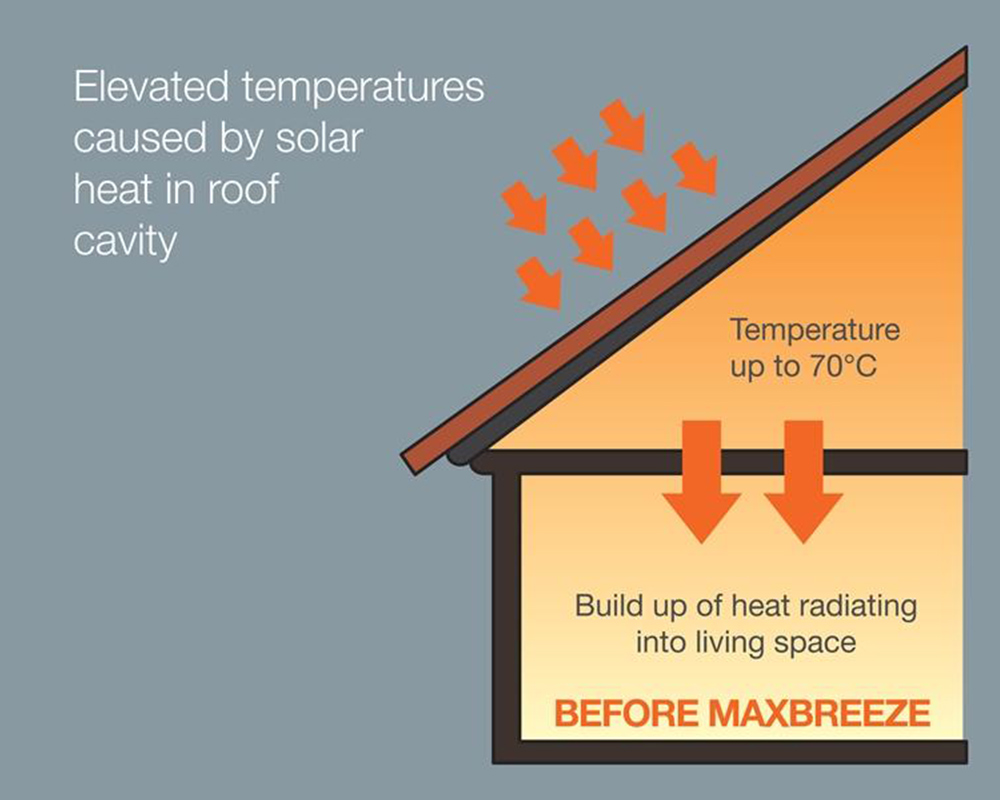 Elevated temperatures caused by solar heat in roof cavity

Temperature up to 70°C

Build up of heat radiating into living space

BEFORE MAXBREEZE